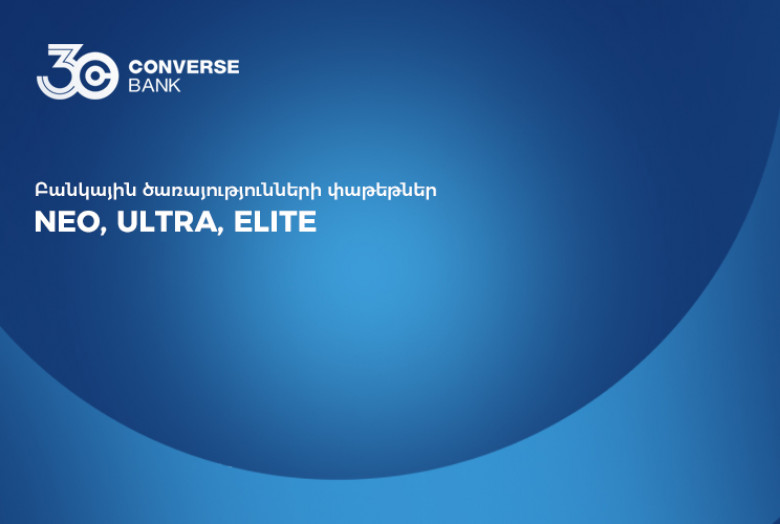 30 CONVERSE BANK

Բանկային ծառայությունների փաթեթներ

NEO, ULTRA, ELITE